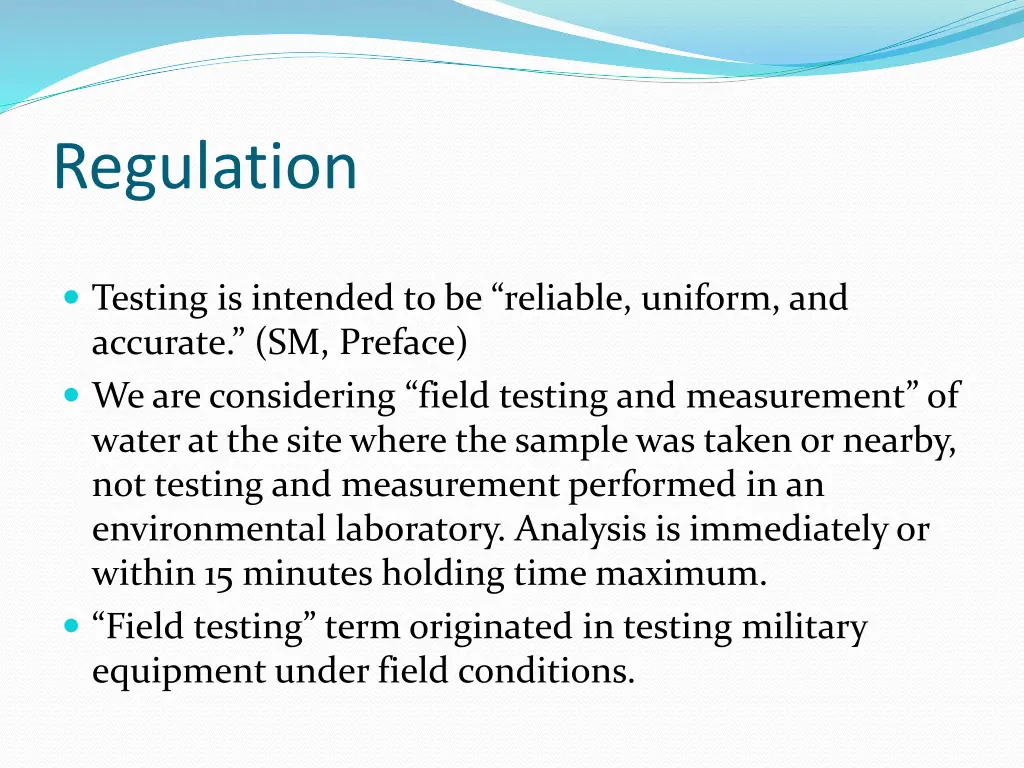 Regulation

Testing is intended to be “reliable, uniform, and accurate.” (SM, Preface)

We are considering “field testing and measurement” of water at the site where the sample was taken or nearby, not testing and measurement performed in an environmental laboratory. Analysis is immediately or within 15 minutes holding time maximum.

“Field testing” term originated in testing military equipment under field conditions.